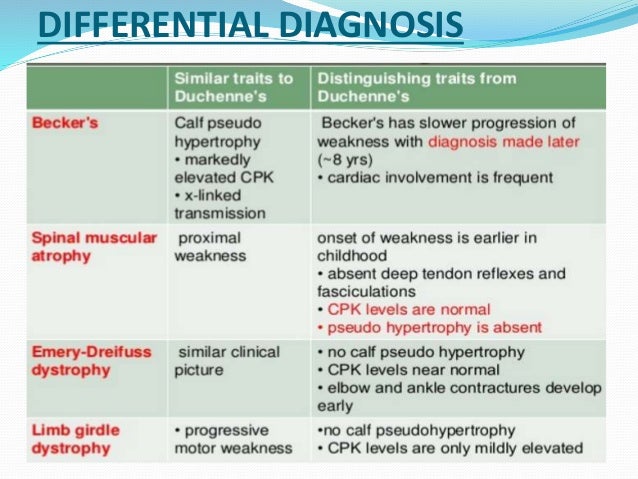 DIFFERENTIAL DIAGNOSIS

| | Similar traits to Duchenne's | Distinguishing traits from Duchenne's |
|---|---|---|
| Becker's | Calf pseudo hypertrophy • markedly elevated CPK • x-linked transmission | Becker's has slower progression of weakness with diagnosis made later (~8 yrs) • cardiac involvement is frequent |
| Spinal muscular atrophy | proximal weakness | onset of weakness is earlier in childhood • absent deep tendon reflexes and fasciculations • CPK levels are normal • pseudo hypertrophy is absent |
| Emery-Dreifuss dystrophy | similar clinical picture | • no calf pseudo hypertrophy • CPK levels near normal • elbow and ankle contractures develop early |
| Limb girdle dystrophy | • progressive motor weakness | •no calf pseudohypertrophy • CPK levels are only mildly elevated |